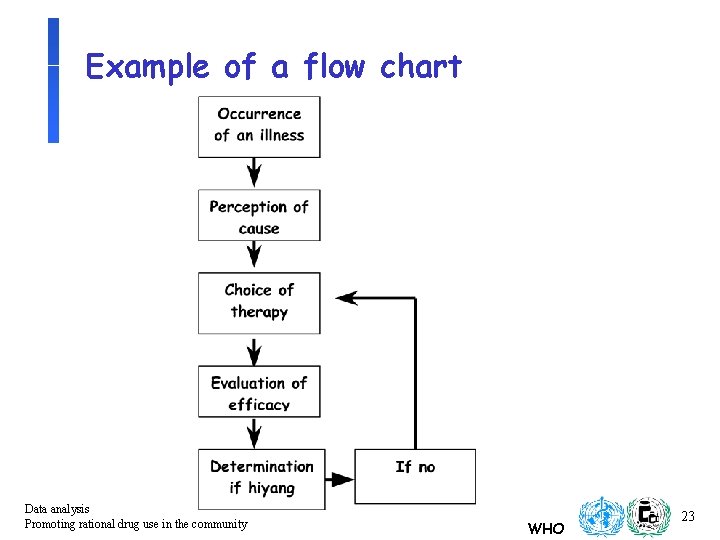 Example of a flow chart

Occurrence of an illness

Perception of cause

Choice of therapy

Evaluation of efficacy

Determination if hiyang

If no

Data analysis
Promoting rational drug use in the community

WHO

23